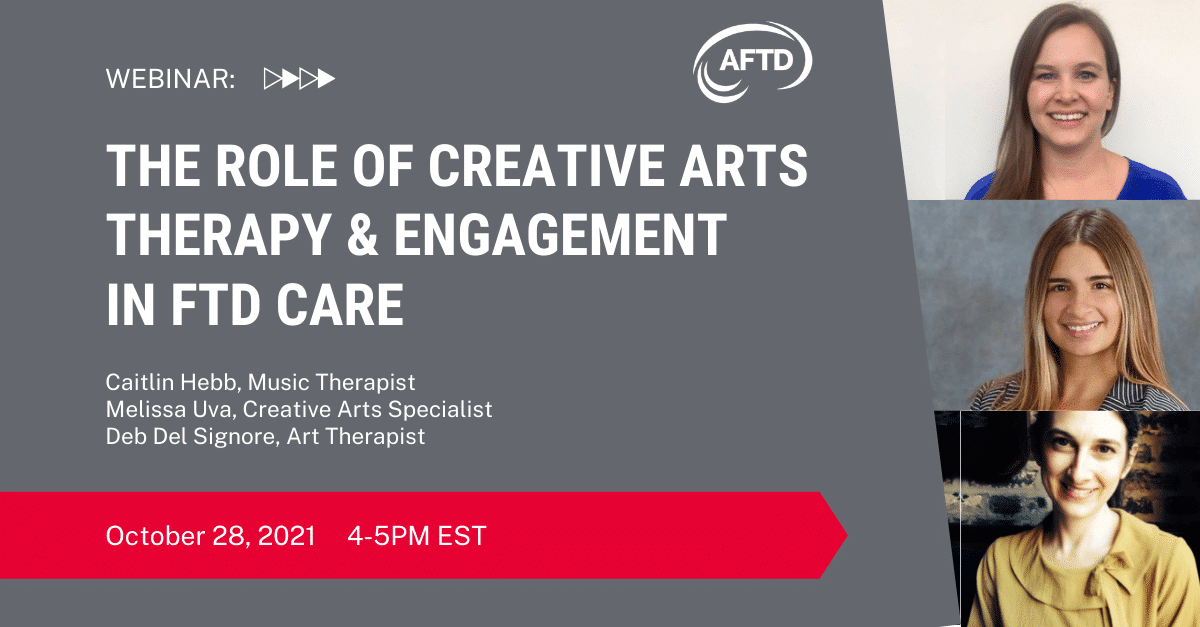 WEBINAR:

AFTD

THE ROLE OF CREATIVE ARTS THERAPY & ENGAGEMENT IN FTD CARE

Caitlin Hebb, Music Therapist
Melissa Uva, Creative Arts Specialist
Deb Del Signore, Art Therapist

October 28, 2021 4-5PM EST